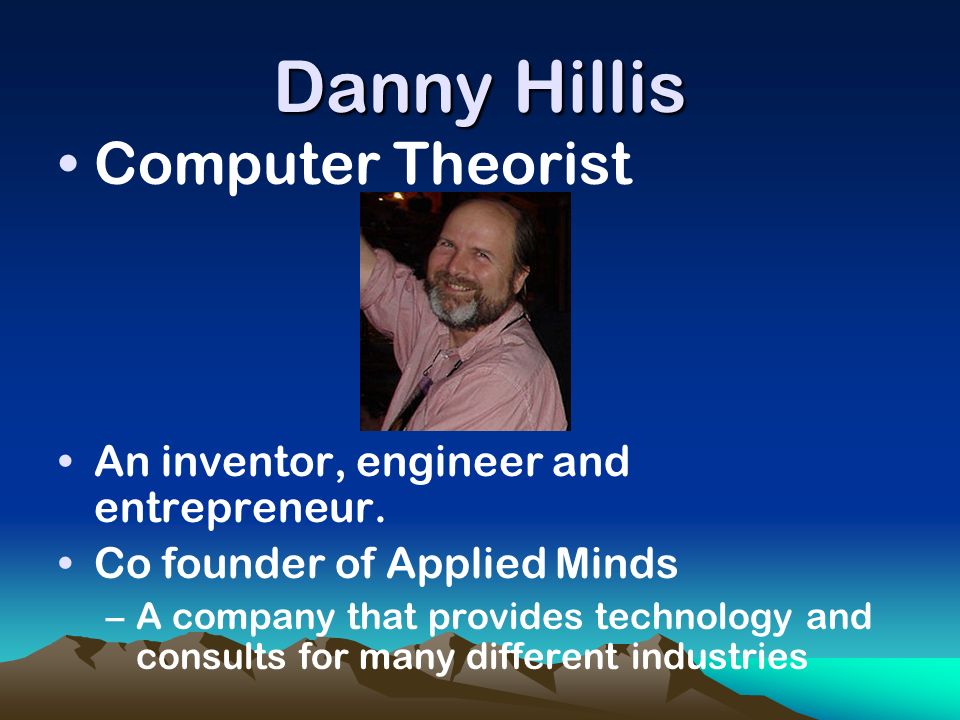 Danny Hillis

• Computer Theorist

• An inventor, engineer and entrepreneur.
• Co founder of Applied Minds
– A company that provides technology and consults for many different industries